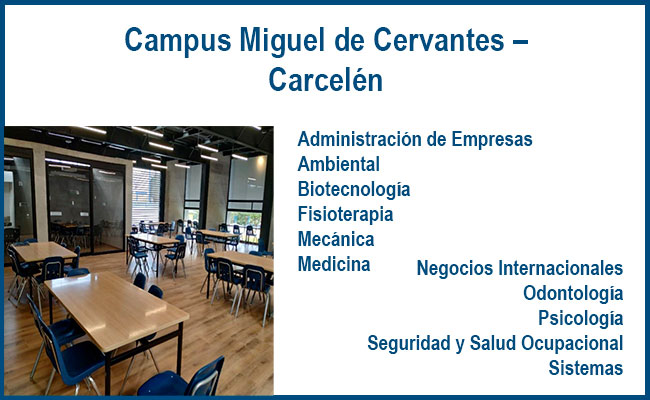 Campus Miguel de Cervantes – Carcelén

Administración de Empresas
Ambiental
Biotecnología
Fisioterapia
Mecánica
Medicina
Negocios Internacionales
Odontología
Psicología
Seguridad y Salud Ocupacional
Sistemas